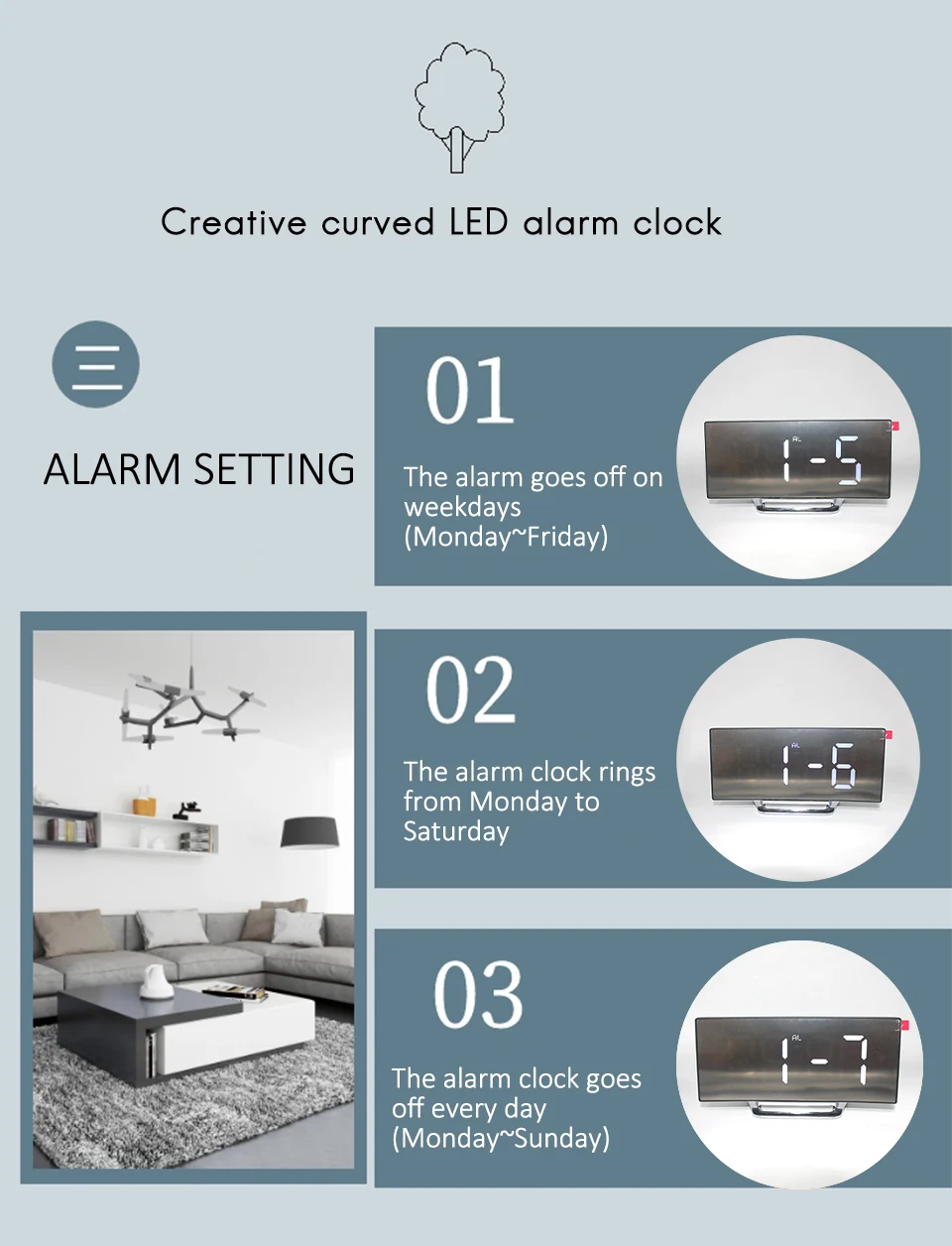 Creative curved LED alarm clock

ALARM SETTING

01

The alarm goes off on weekdays (Monday~Friday)

AL

1-5

02

The alarm clock rings from Monday to Saturday

AL

1-6

03

The alarm clock goes off every day (Monday~Sunday)

AL

1-7